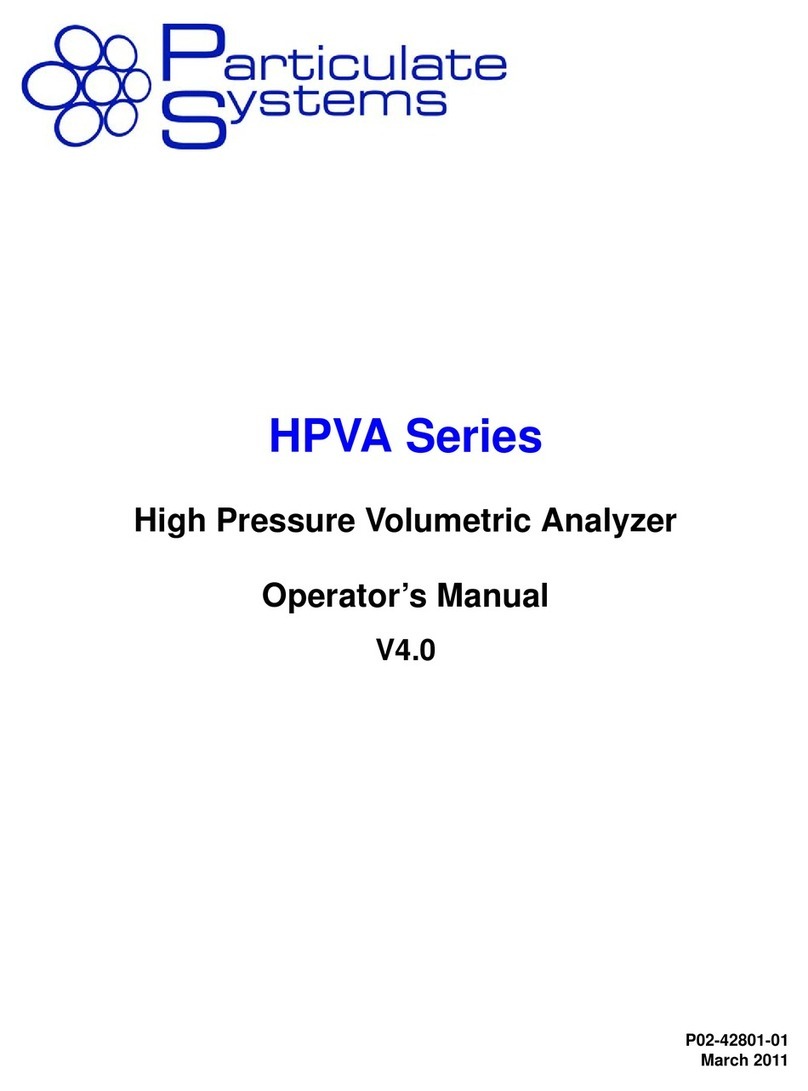 Particulate
Systems

HPVA Series

High Pressure Volumetric Analyzer

Operator's Manual

V4.0

P02-42801-01
March 2011